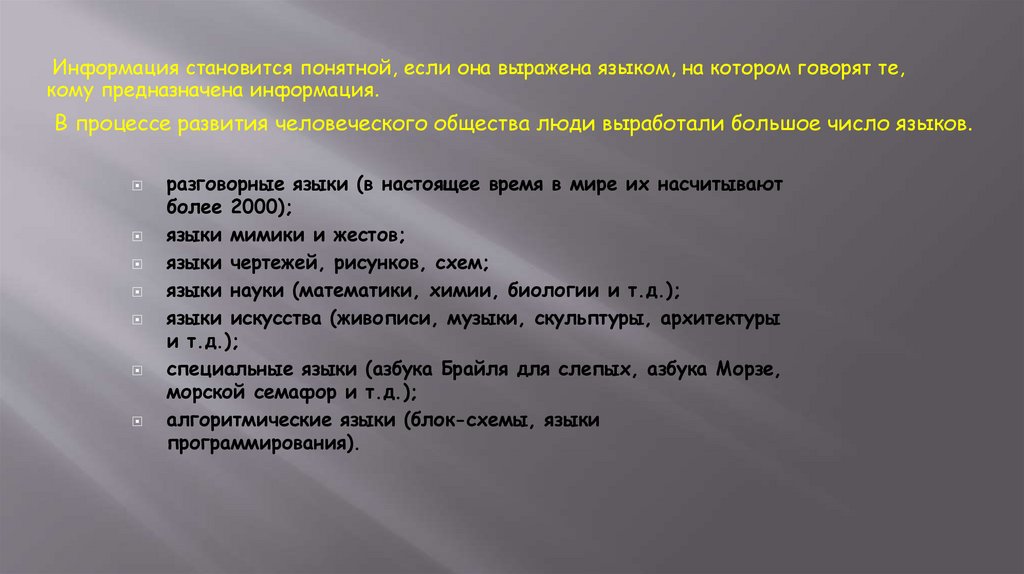 Информация становится понятной, если она выражена языком, на котором говорят те, кому предназначена информация.

В процессе развития человеческого общества люди выработали большое число языков.

- разговорные языки (в настоящее время в мире их насчитывают более 2000);
- языки мимики и жестов;
- языки чертежей, рисунков, схем;
- языки науки (математики, химии, биологии и т.д.);
- языки искусства (живописи, музыки, скульптуры, архитектуры и т.д.);
- специальные языки (азбука Брайля для слепых, азбука Морзе, морской семафор и т.д.);
- алгоритмические языки (блок-схемы, языки программирования).